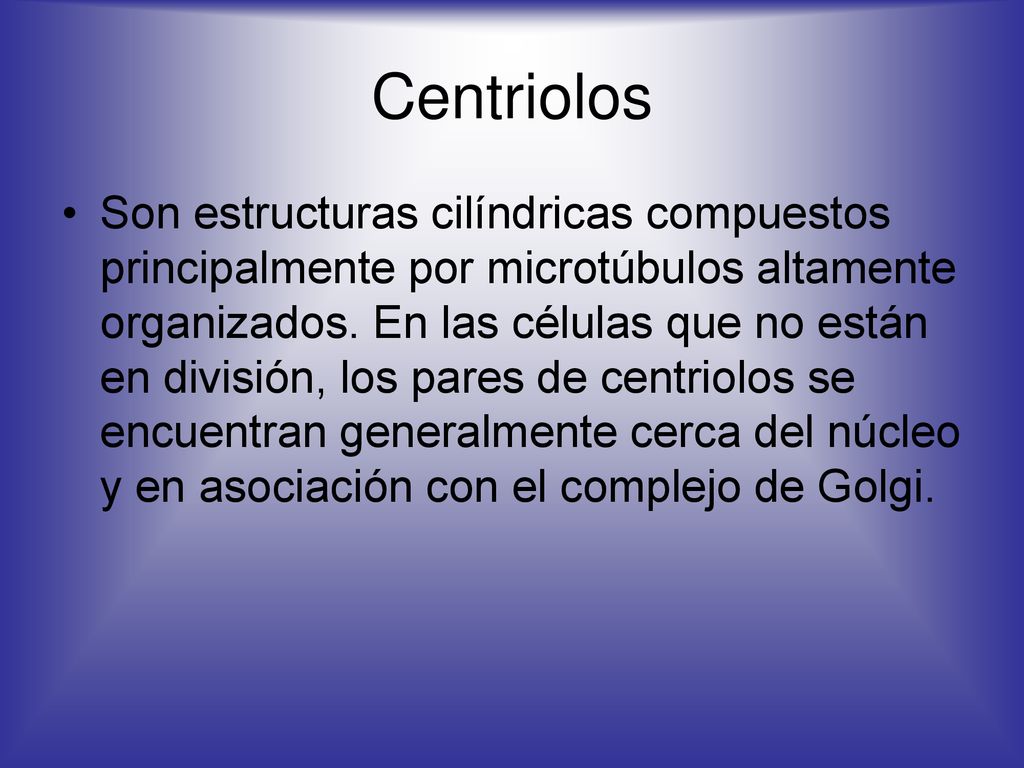 Centriolos

• Son estructuras cilíndricas compuestos principalmente por microtúbulos altamente organizados. En las células que no están en división, los pares de centriolos se encuentran generalmente cerca del núcleo y en asociación con el complejo de Golgi.